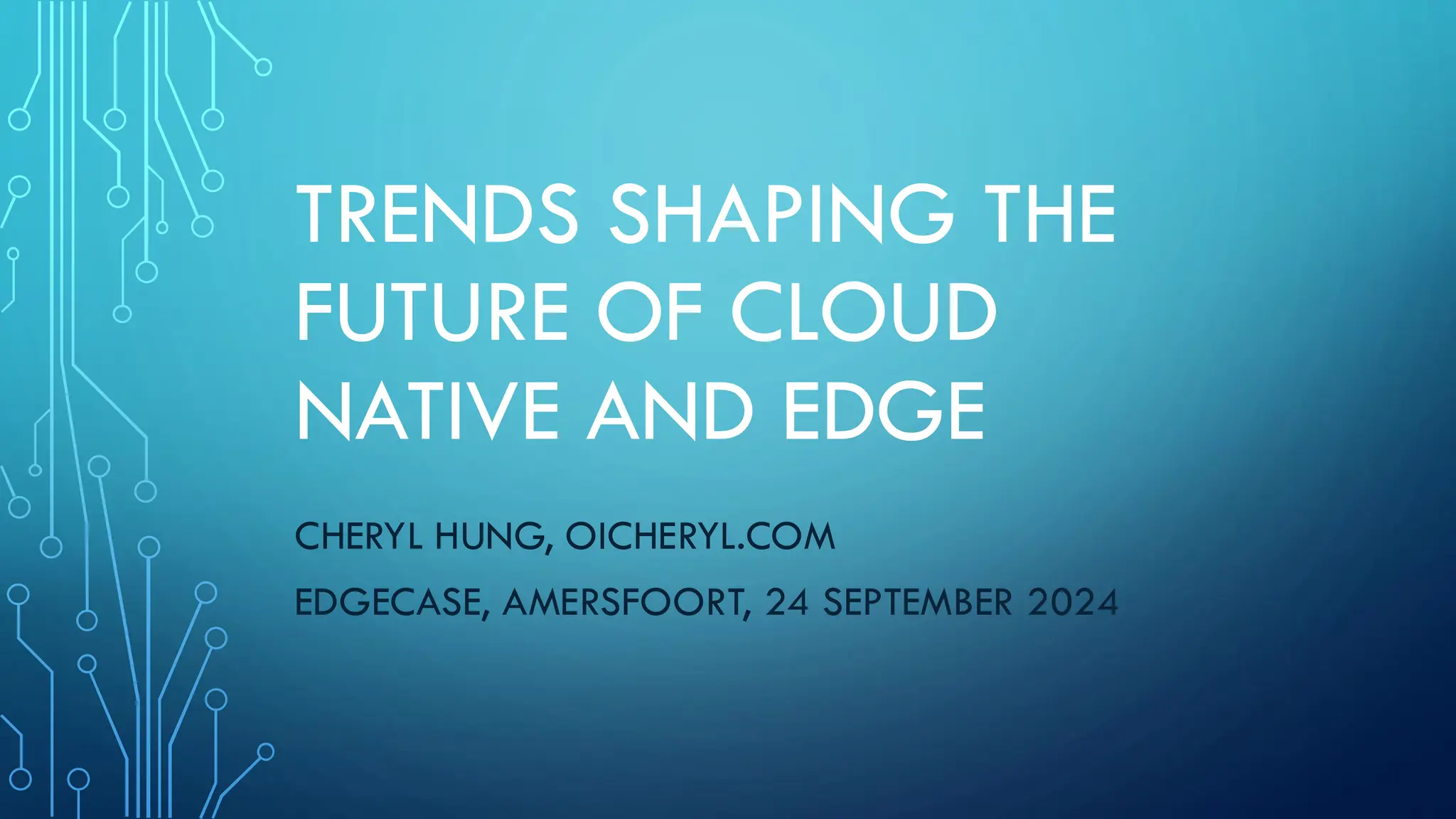 TRENDS SHAPING THE FUTURE OF CLOUD NATIVE AND EDGE

CHERYL HUNG, OICHERYL.COM

EDGECASE, AMERSFOORT, 24 SEPTEMBER 2024